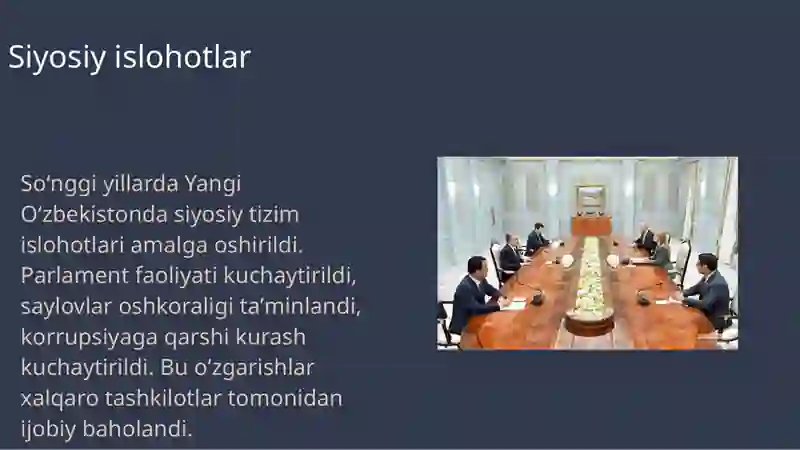 Siyosiy islohotlar

So‘nggi yillarda Yangi O‘zbekistonda siyosiy tizim islohotlari amalga oshirildi. Parlament faoliyati kuchaytirildi, saylovlar oshkoraligi ta’minlandi, korrupsiyaga qarshi kurash kuchaytirildi. Bu o‘zgarishlar xalqaro tashkilotlar tomonidan ijobiy baholandi.